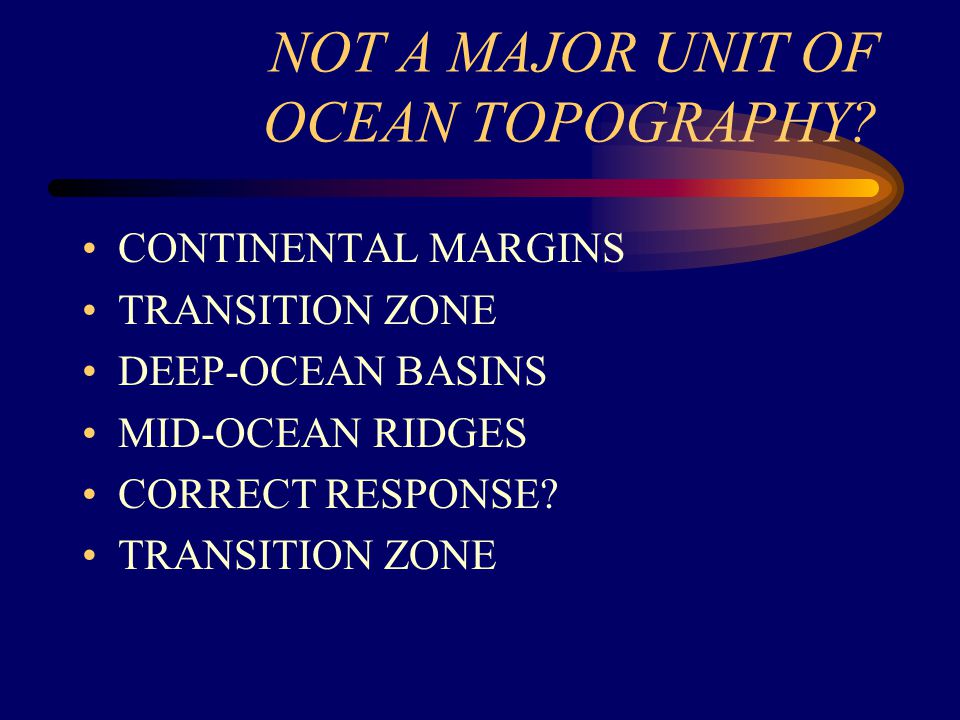 NOT A MAJOR UNIT OF OCEAN TOPOGRAPHY?

• CONTINENTAL MARGINS
• TRANSITION ZONE
• DEEP-OCEAN BASINS
• MID-OCEAN RIDGES
• CORRECT RESPONSE?
• TRANSITION ZONE